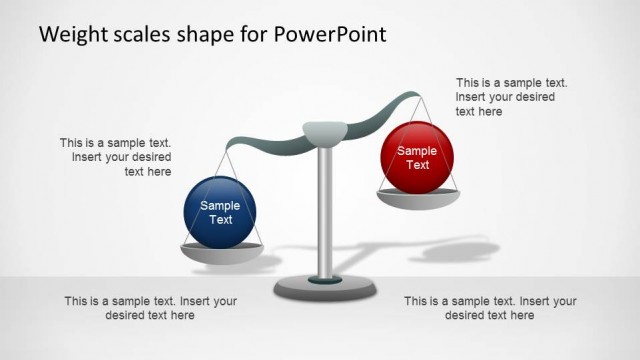 Weight scales shape for PowerPoint

This is a sample text. Insert your desired text here

This is a sample text. Insert your desired text here

Sample Text

Sample Text

This is a sample text. Insert your desired text here

This is a sample text. Insert your desired text here